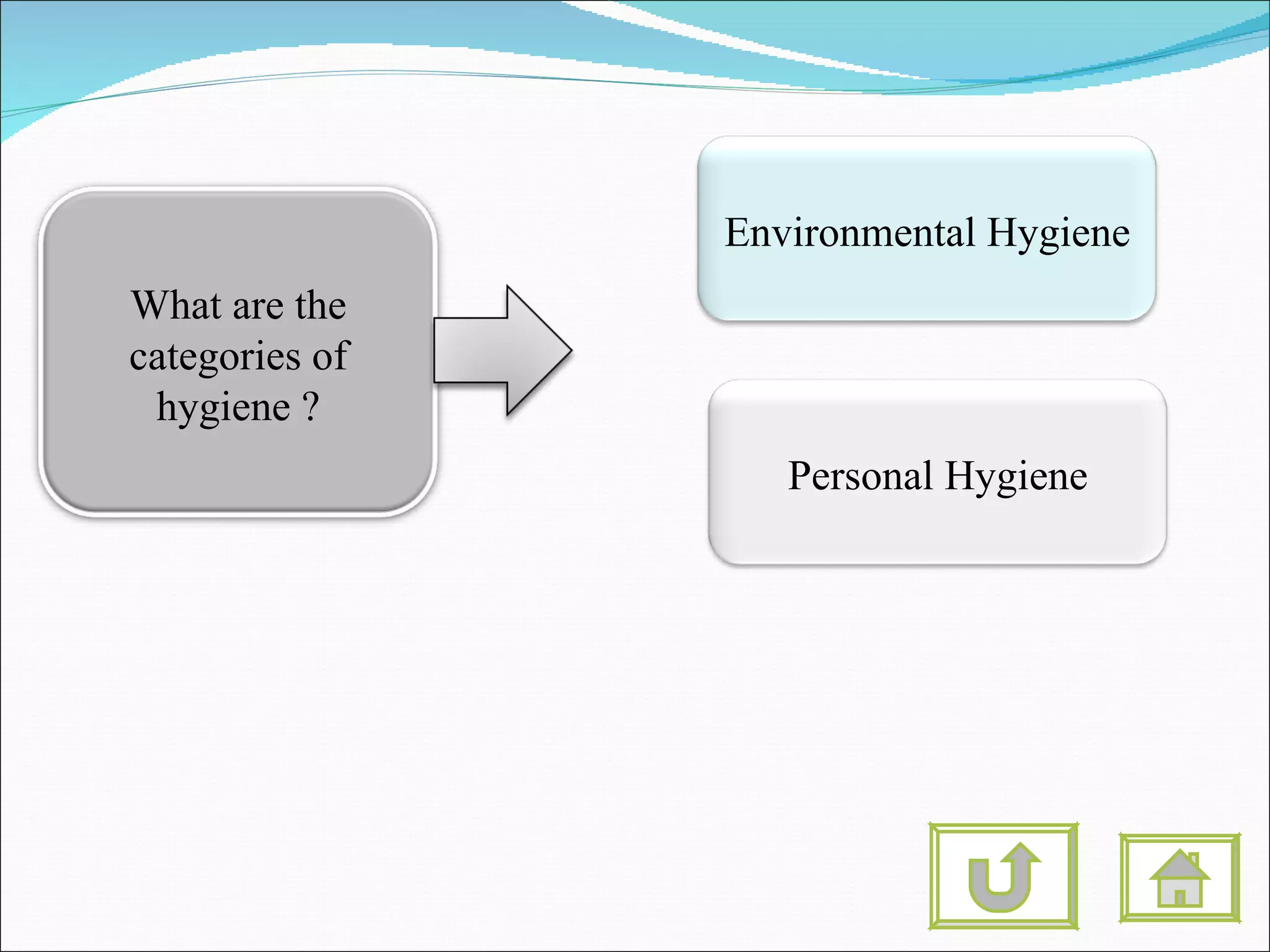 What are the categories of hygiene ?

Environmental Hygiene

Personal Hygiene